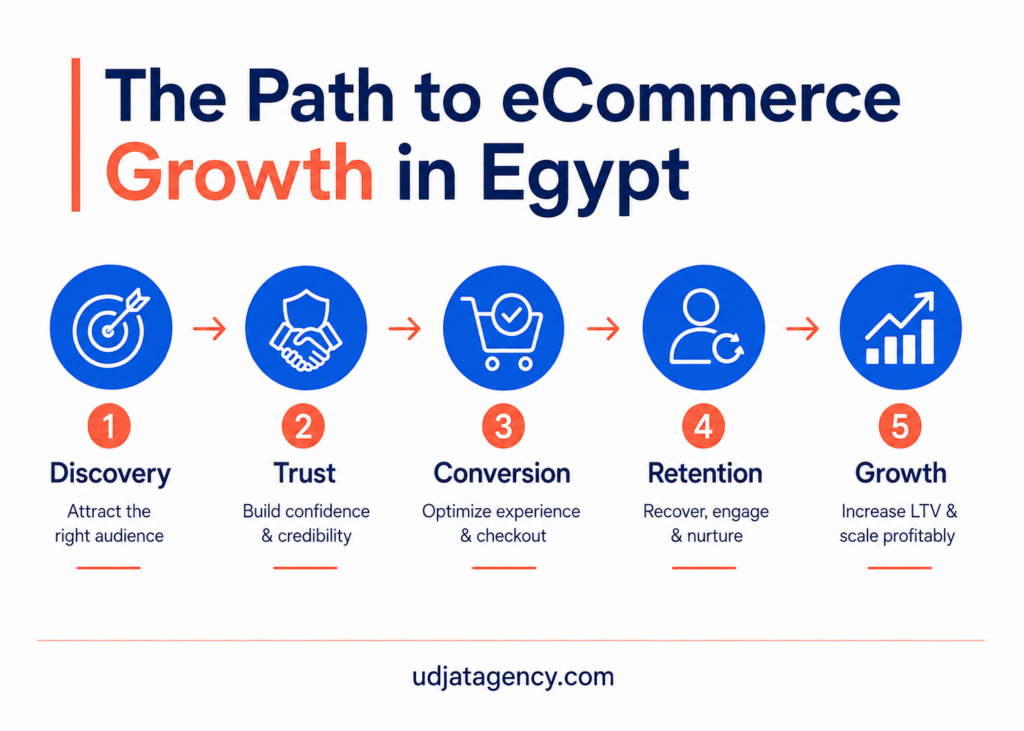 The Path to eCommerce Growth in Egypt

1
Discovery
Attract the right audience

2
Trust
Build confidence & credibility

3
Conversion
Optimize experience & checkout

4
Retention
Recover, engage & nurture

5
Growth
Increase LTV & scale profitably

udjatagency.com